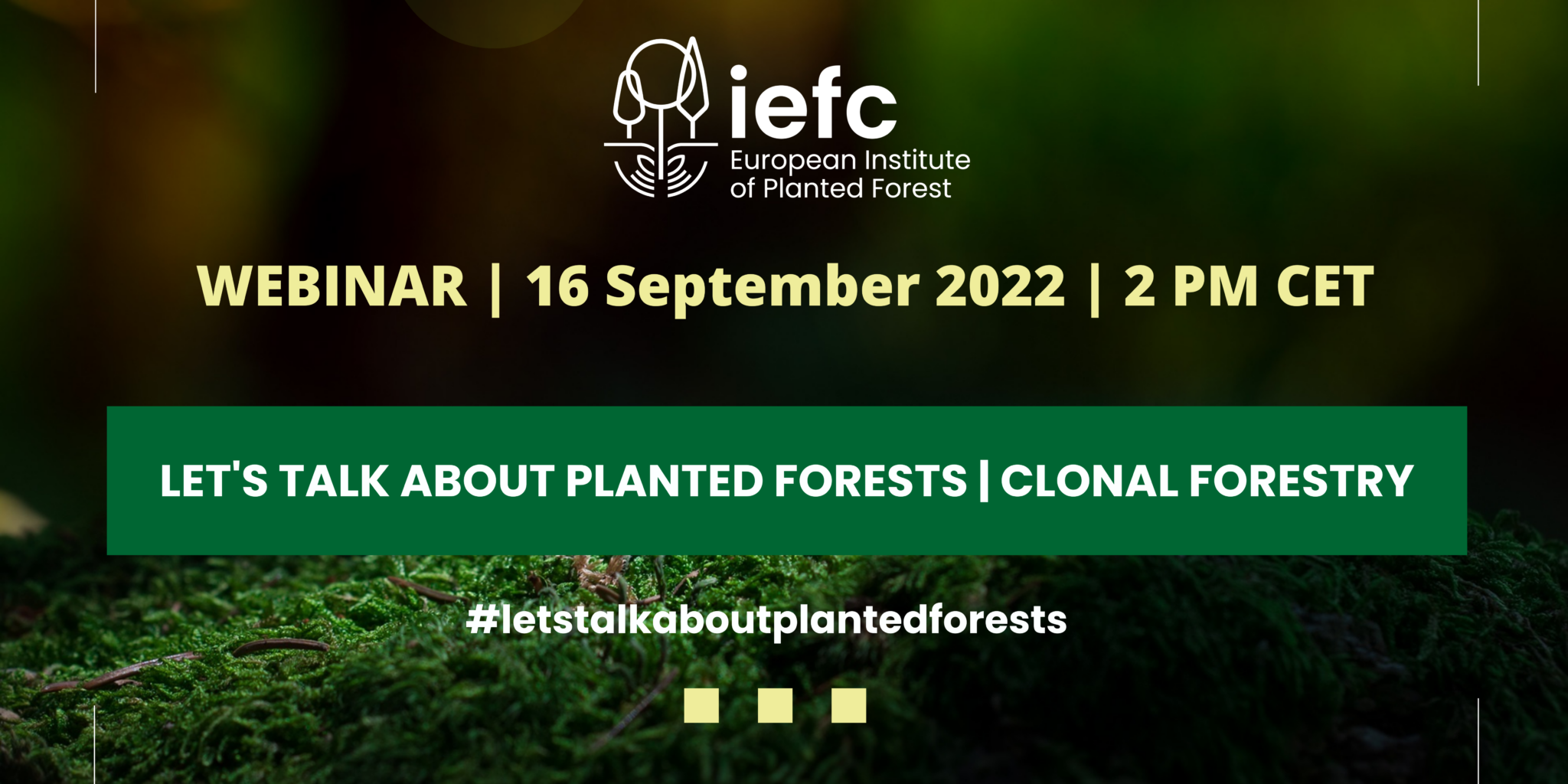 iefc
European Institute
of Planted Forest

WEBINAR | 16 September 2022 | 2 PM CET

LET'S TALK ABOUT PLANTED FORESTS | CLONAL FORESTRY

#letstalkaboutplantedforests